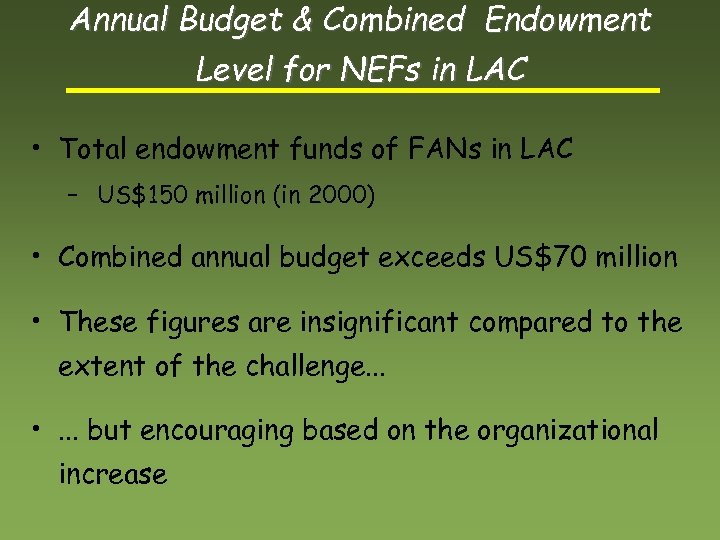 Annual Budget & Combined Endowment Level for NEFs in LAC

• Total endowment funds of FANs in LAC
  – US$150 million (in 2000)

• Combined annual budget exceeds US$70 million

• These figures are insignificant compared to the extent of the challenge...

• ... but encouraging based on the organizational increase